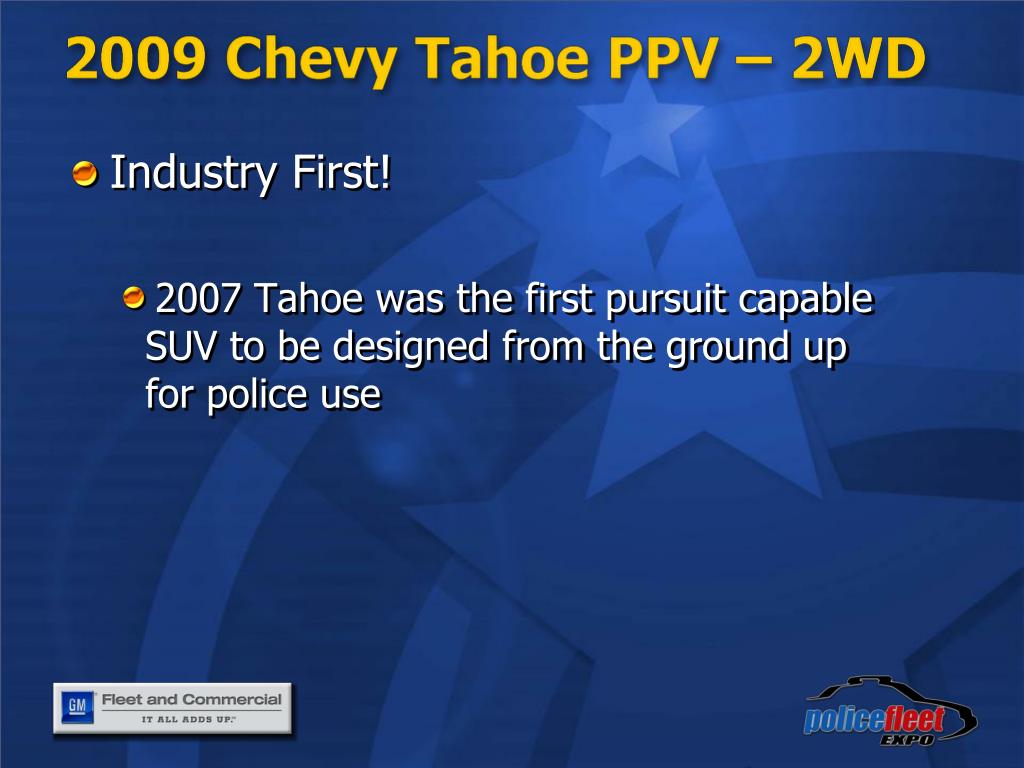 2009 Chevy Tahoe PPV – 2WD

Industry First!

2007 Tahoe was the first pursuit capable SUV to be designed from the ground up for police use

GM Fleet and Commercial
IT ALL ADDS UP.

policefleet EXPO